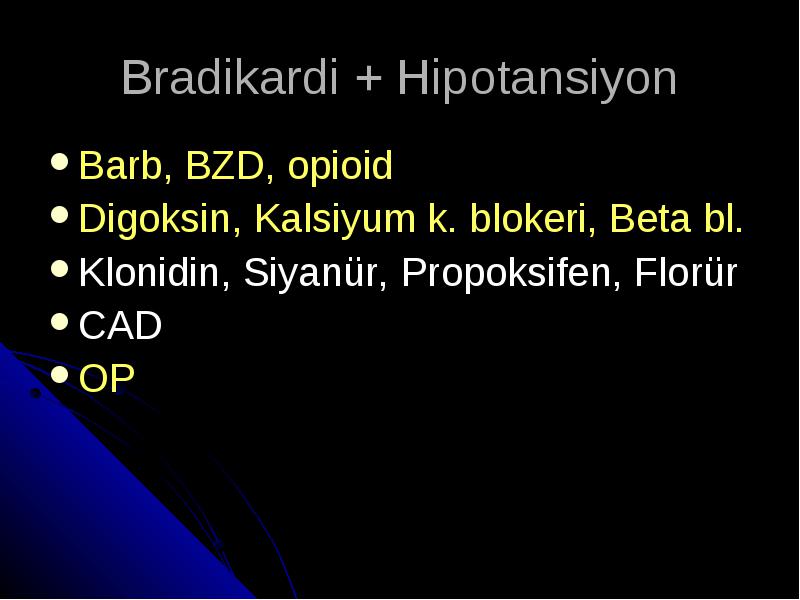 Bradikardi + Hipotansiyon

- Barb, BZD, opioid
- Digoksin, Kalsiyum k. blokeri, Beta bl.
- Klonidin, Siyanür, Propoksifen, Florür
- CAD
- OP